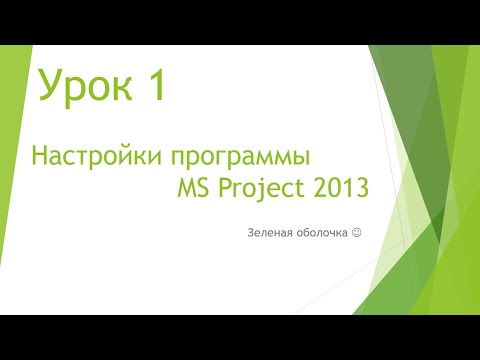 Урок 1

Настройки программы MS Project 2013

Зеленая оболочка ☺